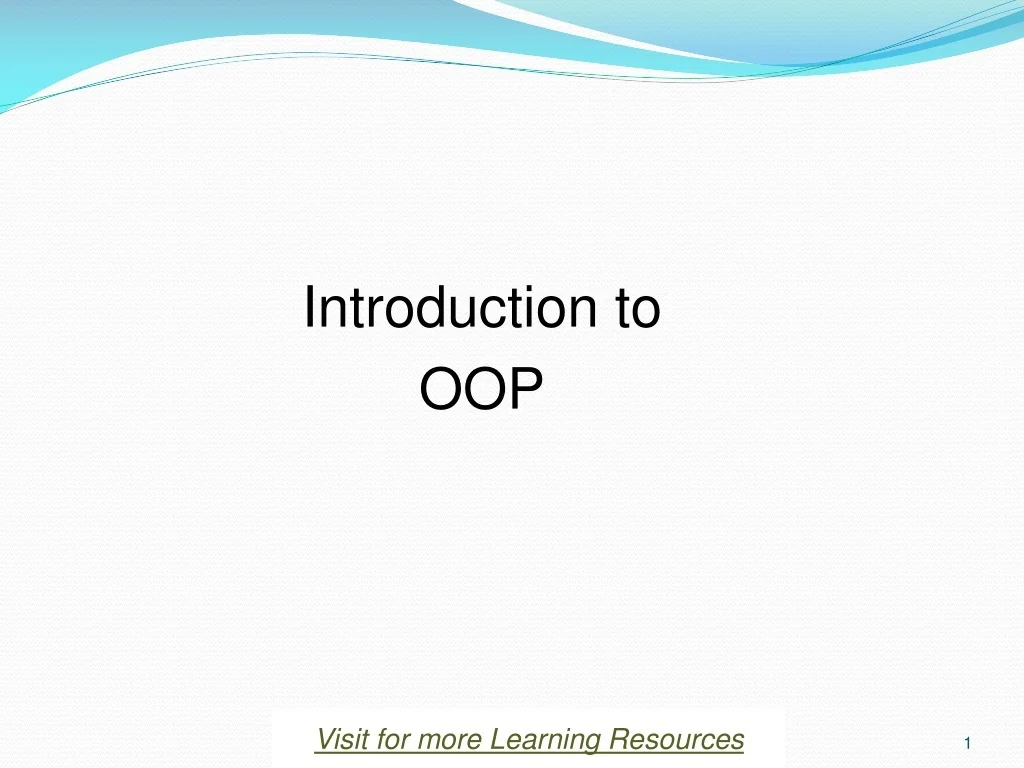 Introduction to
OOP

Visit for more Learning Resources

1